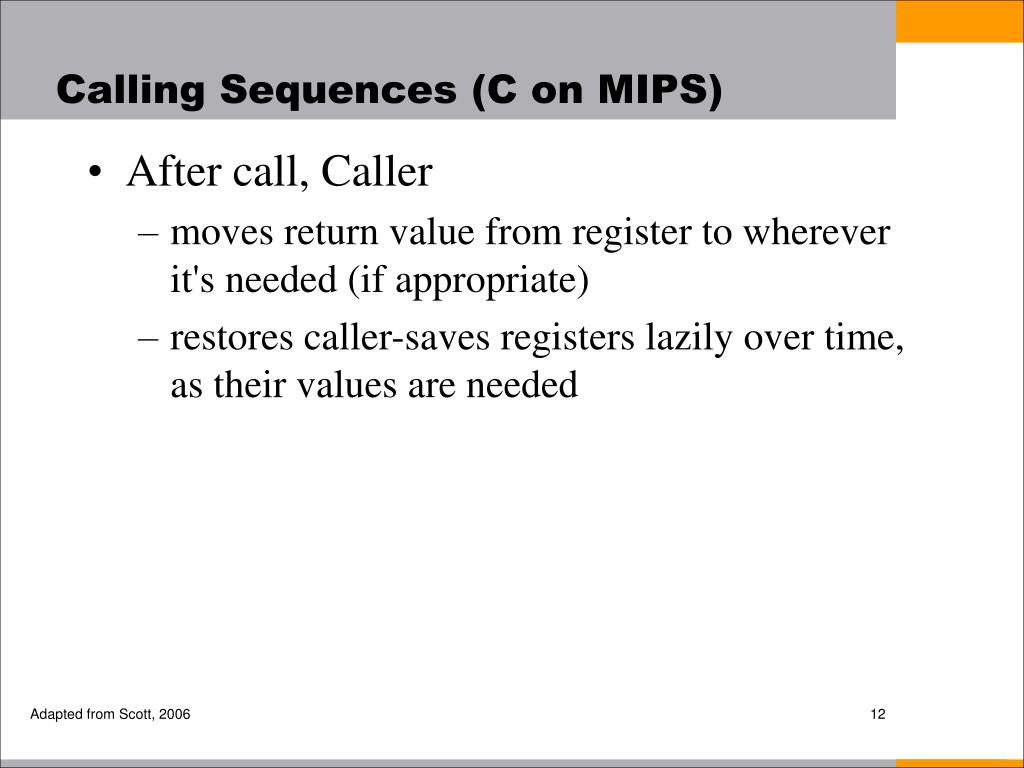 Calling Sequences (C on MIPS)

• After call, Caller
– moves return value from register to wherever it's needed (if appropriate)
– restores caller-saves registers lazily over time, as their values are needed

Adapted from Scott, 2006

12